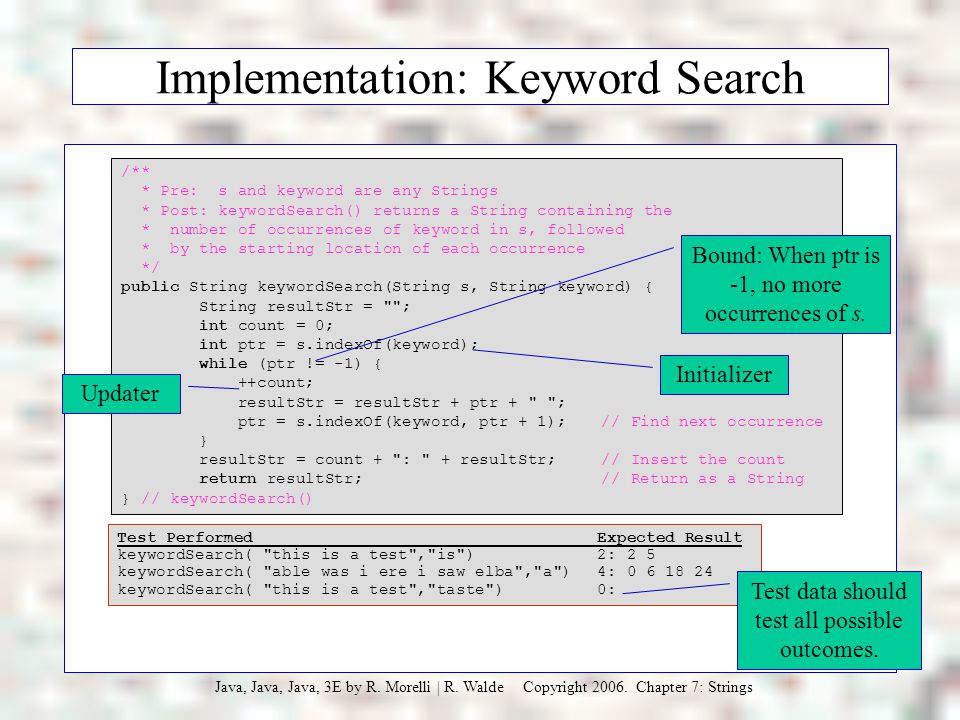 Implementation: Keyword Search

/**
 * Pre: s and keyword are any Strings
 * Post: keywordSearch() returns a String containing the
 * number of occurrences of keyword in s, followed
 * by the starting location of each occurrence
 */
public String keywordSearch(String s, String keyword) {
String resultStr = "";
int count = 0;
int ptr = s.indexOf(keyword);
while (ptr != -1) {
++count;
resultStr = resultStr + ptr + " ";
ptr = s.indexOf(keyword, ptr + 1); // Find next occurrence
}
resultStr = count + ": " + resultStr; // Insert the count
return resultStr; // Return as a String
} // keywordSearch()

Bound: When ptr is -1, no more occurrences of s.

Initializer

Updater

| Test Performed | Expected Result |
|---|---|
| keywordSearch( "this is a test","is") | 2: 2 5 |
| keywordSearch( "able was i ere i saw elba","a") | 4: 0 6 18 24 |
| keywordSearch( "this is a test","taste") | 0: |

Test data should test all possible outcomes.

Java, Java, Java, 3E by R. Morelli | R. Walde Copyright 2006. Chapter 7: Strings